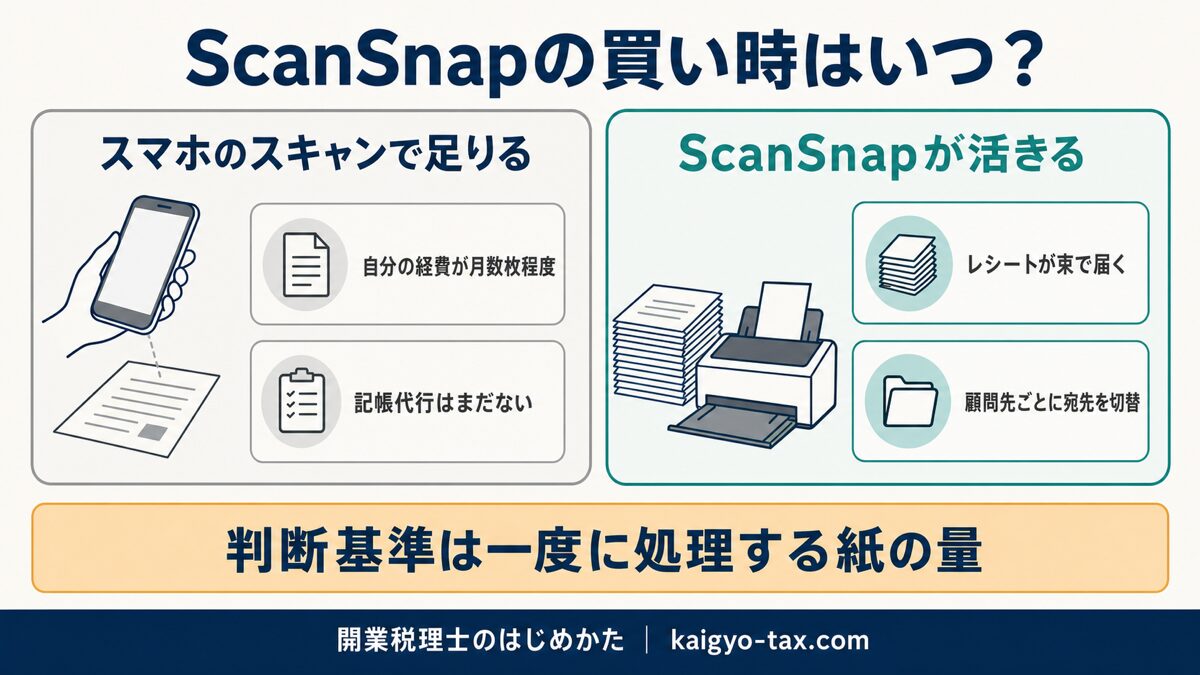 ScanSnapの買い時はいつ？

スマホのスキャンで足りる

自分の経費が月数枚程度

記帳代行はまだない

ScanSnapが活きる

レシートが束で届く

顧問先ごとに宛先を切替

判断基準は一度に処理する紙の量

開業税理士のはじめかた ｜ kaigyo-tax.com